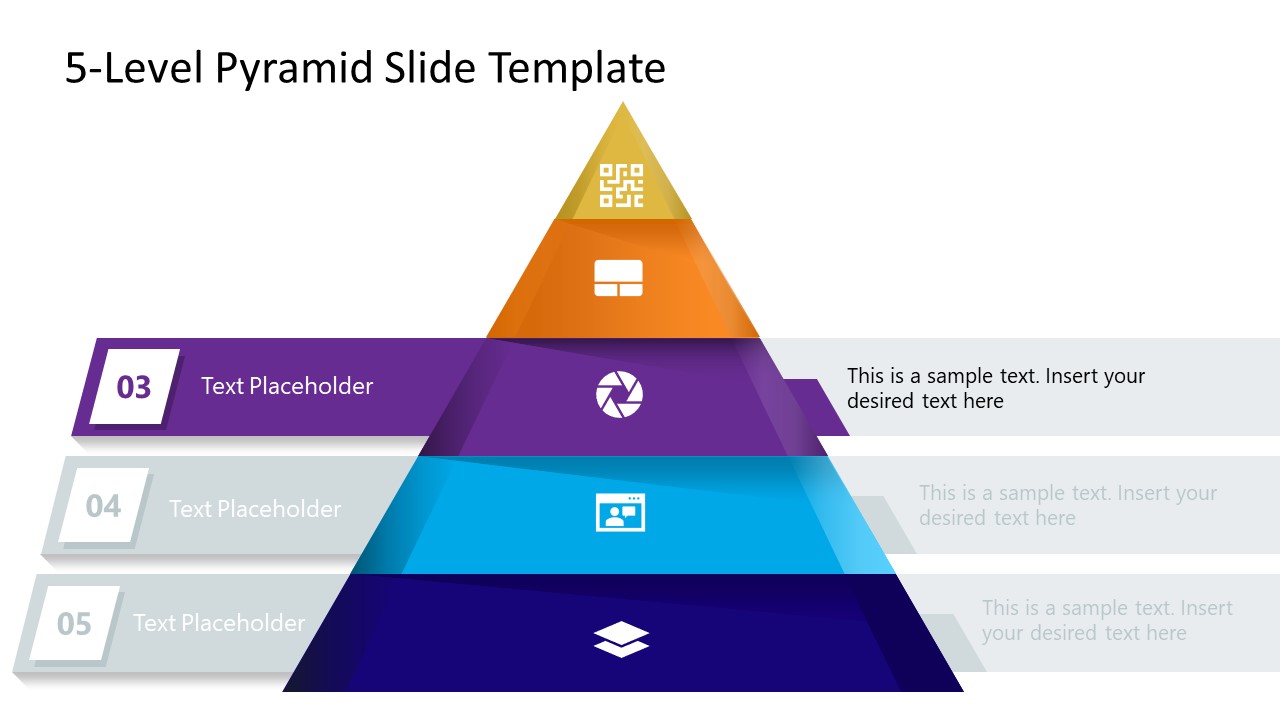 5-Level Pyramid Slide Template

03 Text Placeholder

This is a sample text. Insert your desired text here

04 Text Placeholder

This is a sample text. Insert your desired text here

05 Text Placeholder

This is a sample text. Insert your desired text here